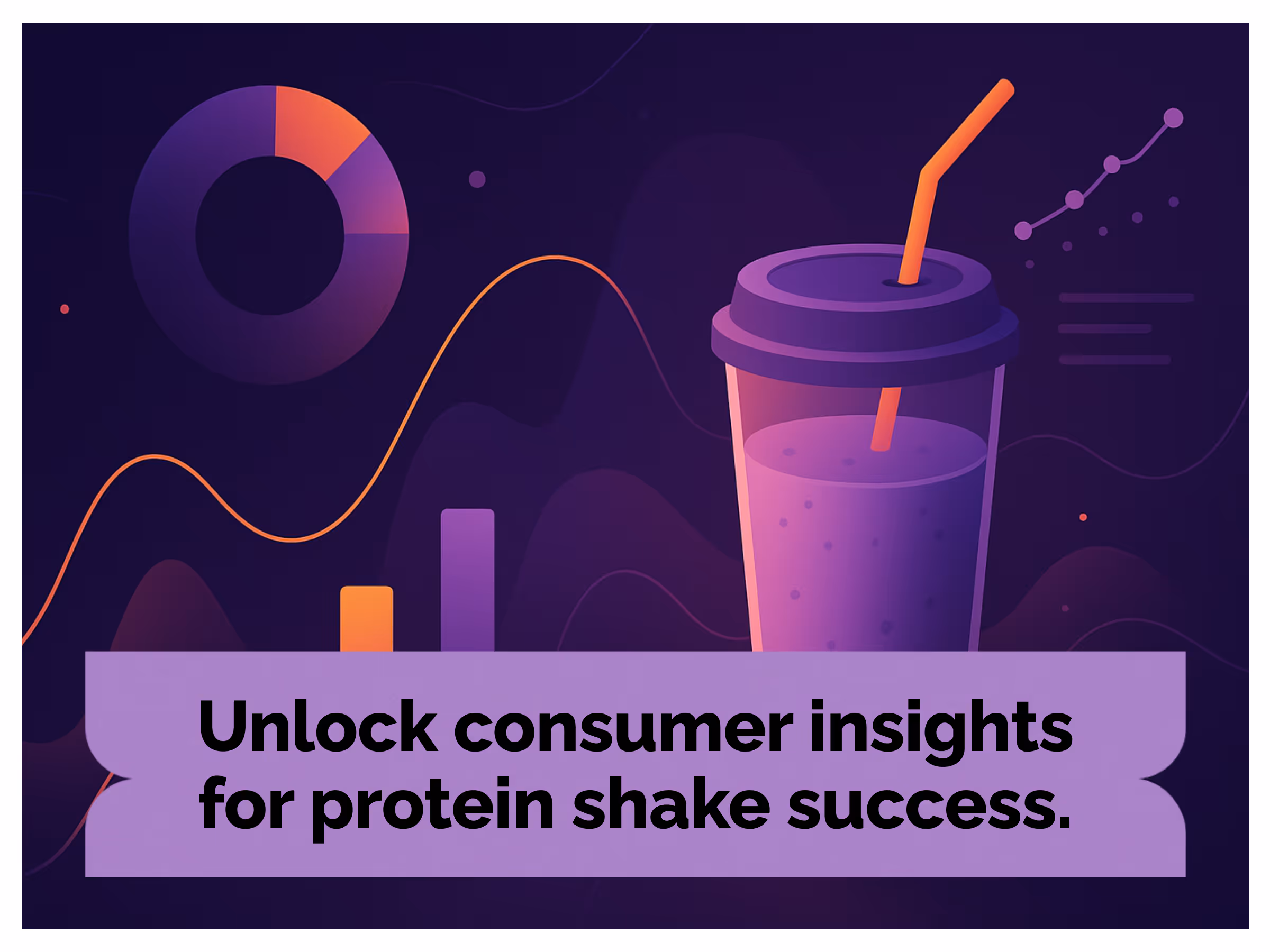 Unlock consumer insights for protein shake success.